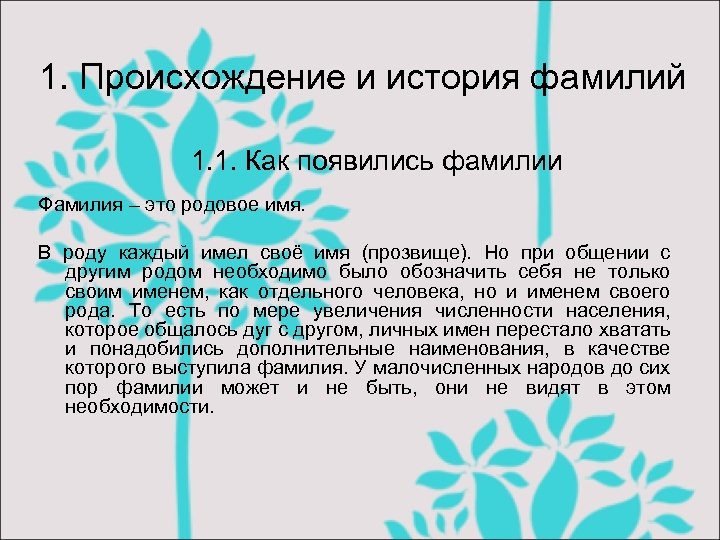 1. Происхождение и история фамилий

1.1. Как появились фамилии

Фамилия – это родовое имя.

В роду каждый имел своё имя (прозвище). Но при общении с другим родом необходимо было обозначить себя не только своим именем, как отдельного человека, но и именем своего рода. То есть по мере увеличения численности населения, которое общалось дуг с другом, личных имен перестало хватать и понадобились дополнительные наименования, в качестве которого выступила фамилия. У малочисленных народов до сих пор фамилии может и не быть, они не видят в этом необходимости.